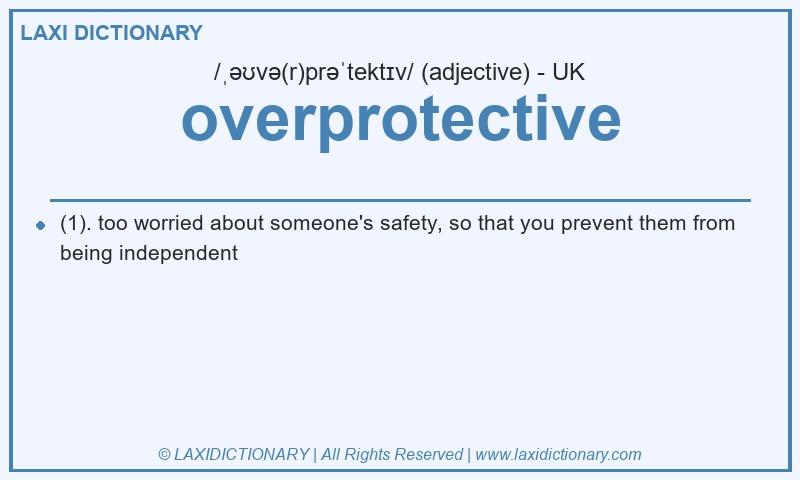 LAXI DICTIONARY

/ˌəʊvə(r)prəˈtektɪv/ (adjective) - UK

overprotective

(1). too worried about someone's safety, so that you prevent them from being independent

© LAXIDICTIONARY | All Rights Reserved | www.laxidictionary.com